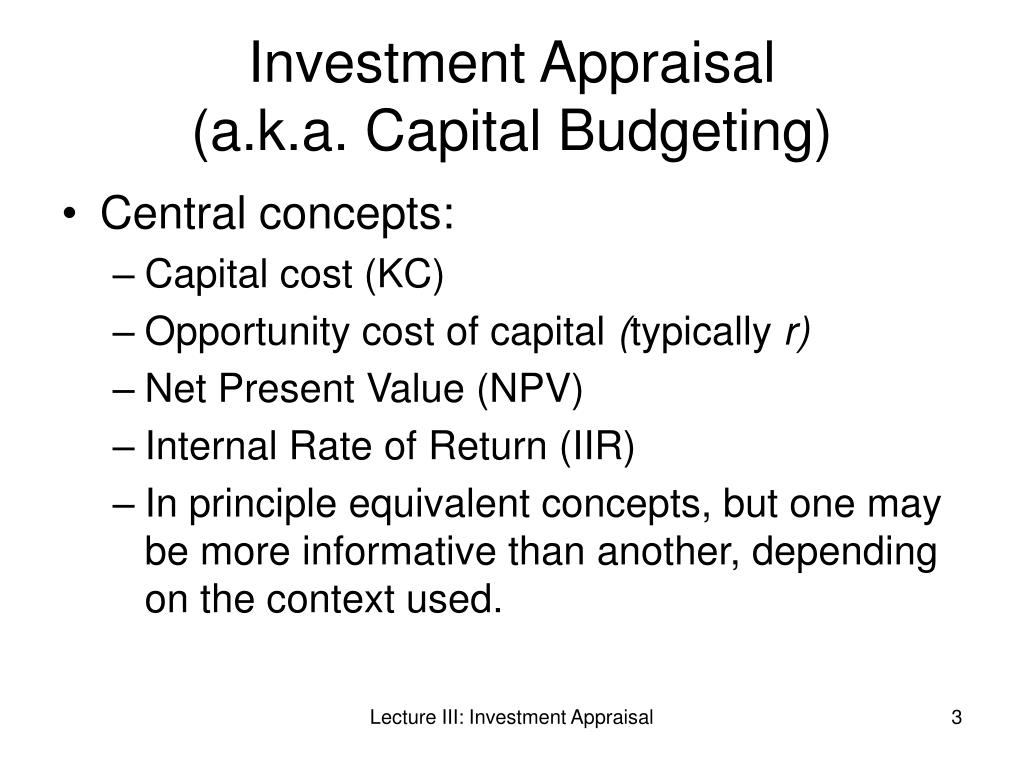 Investment Appraisal
(a.k.a. Capital Budgeting)

• Central concepts:
– Capital cost (KC)
– Opportunity cost of capital (typically r)
– Net Present Value (NPV)
– Internal Rate of Return (IIR)
– In principle equivalent concepts, but one may be more informative than another, depending on the context used.

Lecture III: Investment Appraisal

3